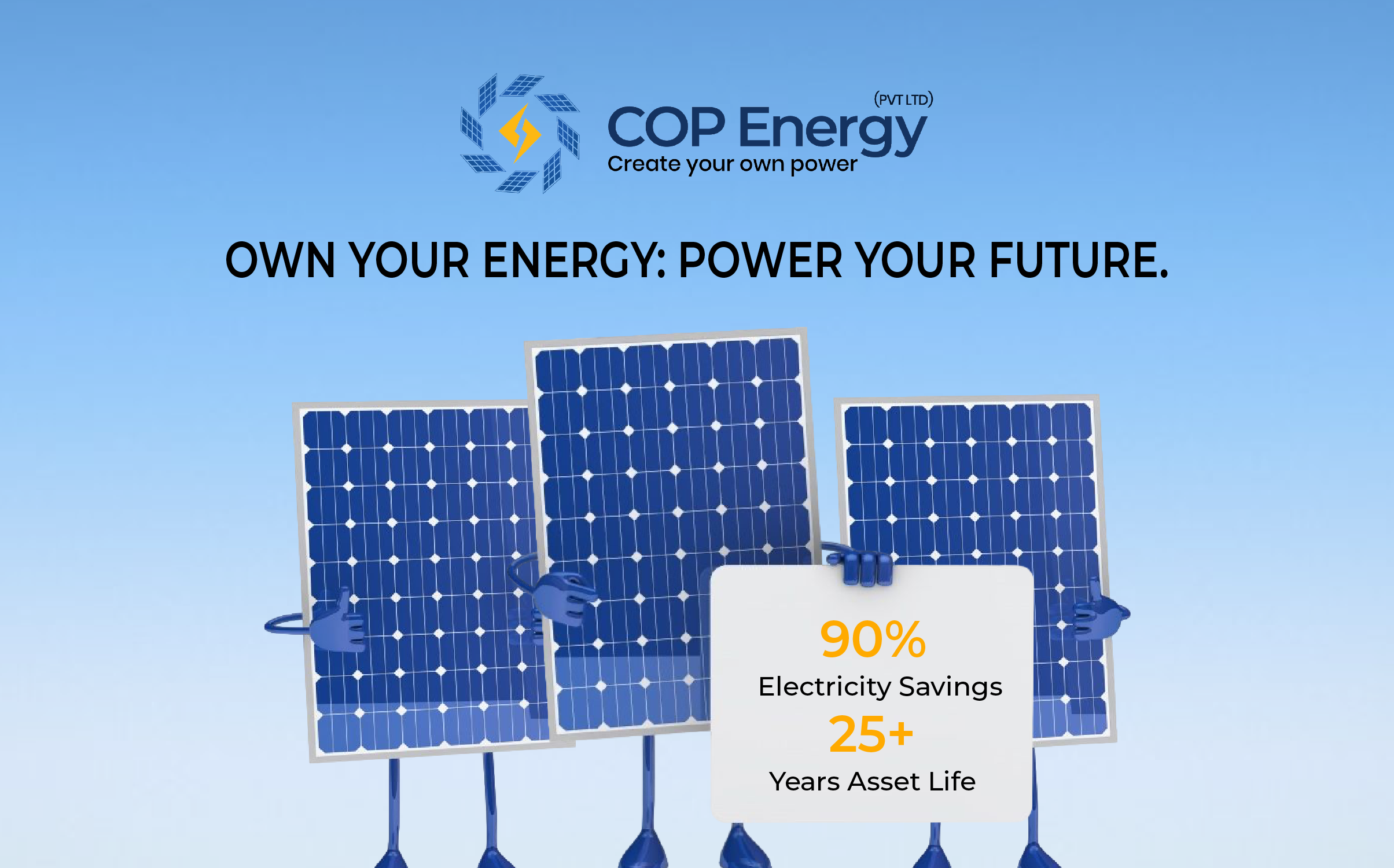 (PVT LTD)
COP Energy
Create your own power

OWN YOUR ENERGY: POWER YOUR FUTURE.

90%
Electricity Savings
25+
Years Asset Life